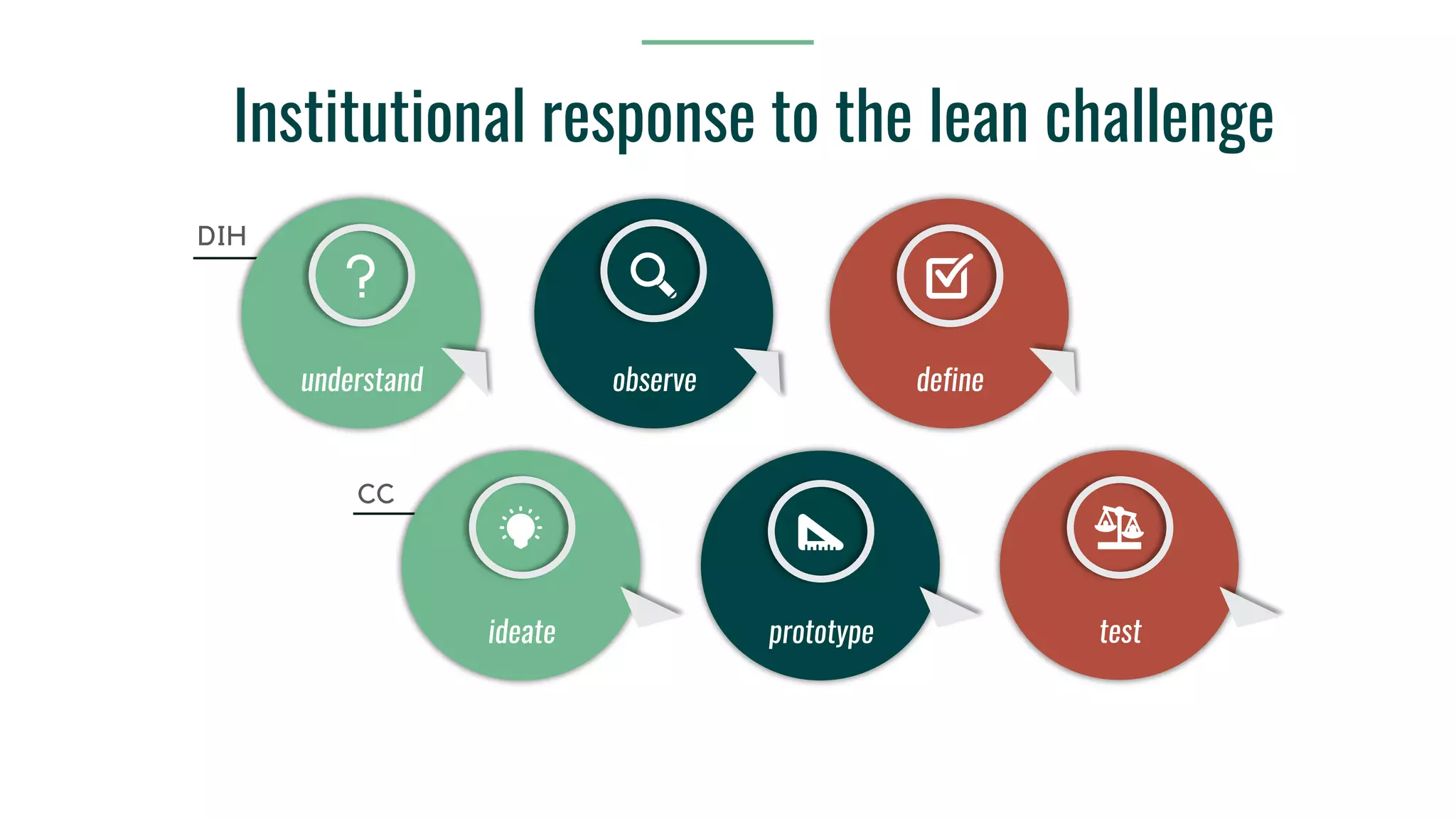 Institutional response to the lean challenge

DIH

?

understand

observe

define

CC

ideate

prototype

test